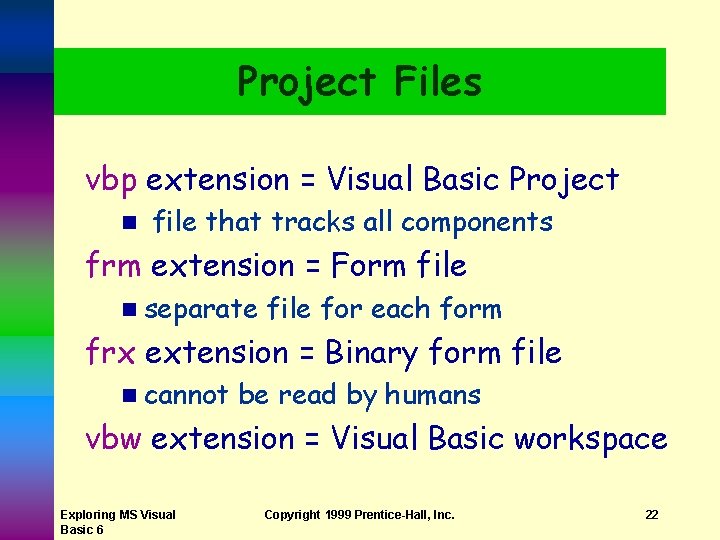 Project Files

vbp extension = Visual Basic Project

- file that tracks all components

frm extension = Form file

- separate file for each form

frx extension = Binary form file

- cannot be read by humans

vbw extension = Visual Basic workspace

Exploring MS Visual Basic 6

Copyright 1999 Prentice-Hall, Inc.

22